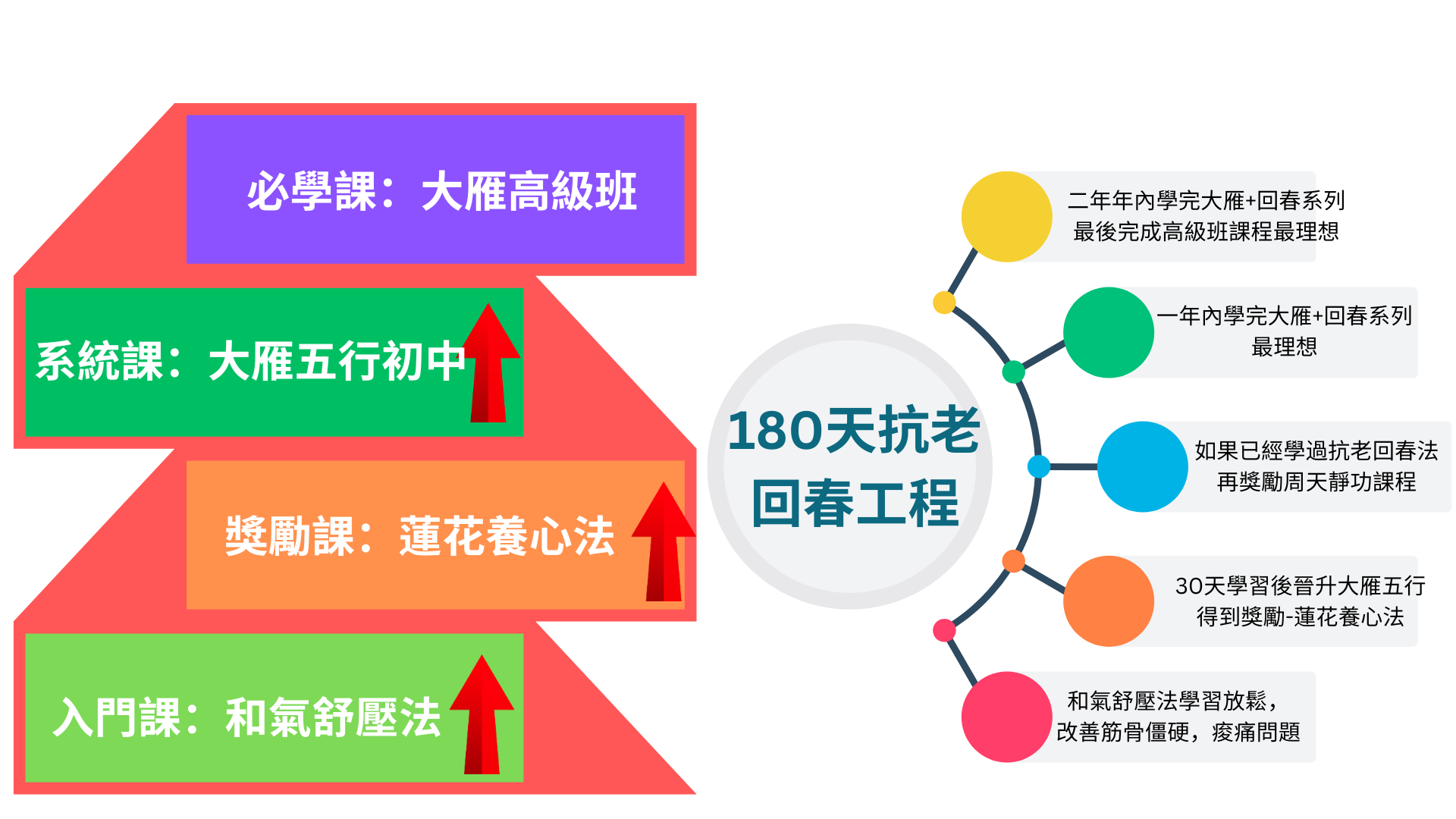 必學課：大雁高級班

系統課：大雁五行初中

獎勵課：蓮花養心法

入門課：和氣舒壓法

180天抗老回春工程

二年年內學完大雁+回春系列
最後完成高級班課程最理想

一年內學完大雁+回春系列
最理想

如果已經學過抗老回春法
再獎勵周天靜功課程

30天學習後晉升大雁五行
得到獎勵-蓮花養心法

和氣舒壓法學習放鬆，
改善筋骨僵硬，痠痛問題